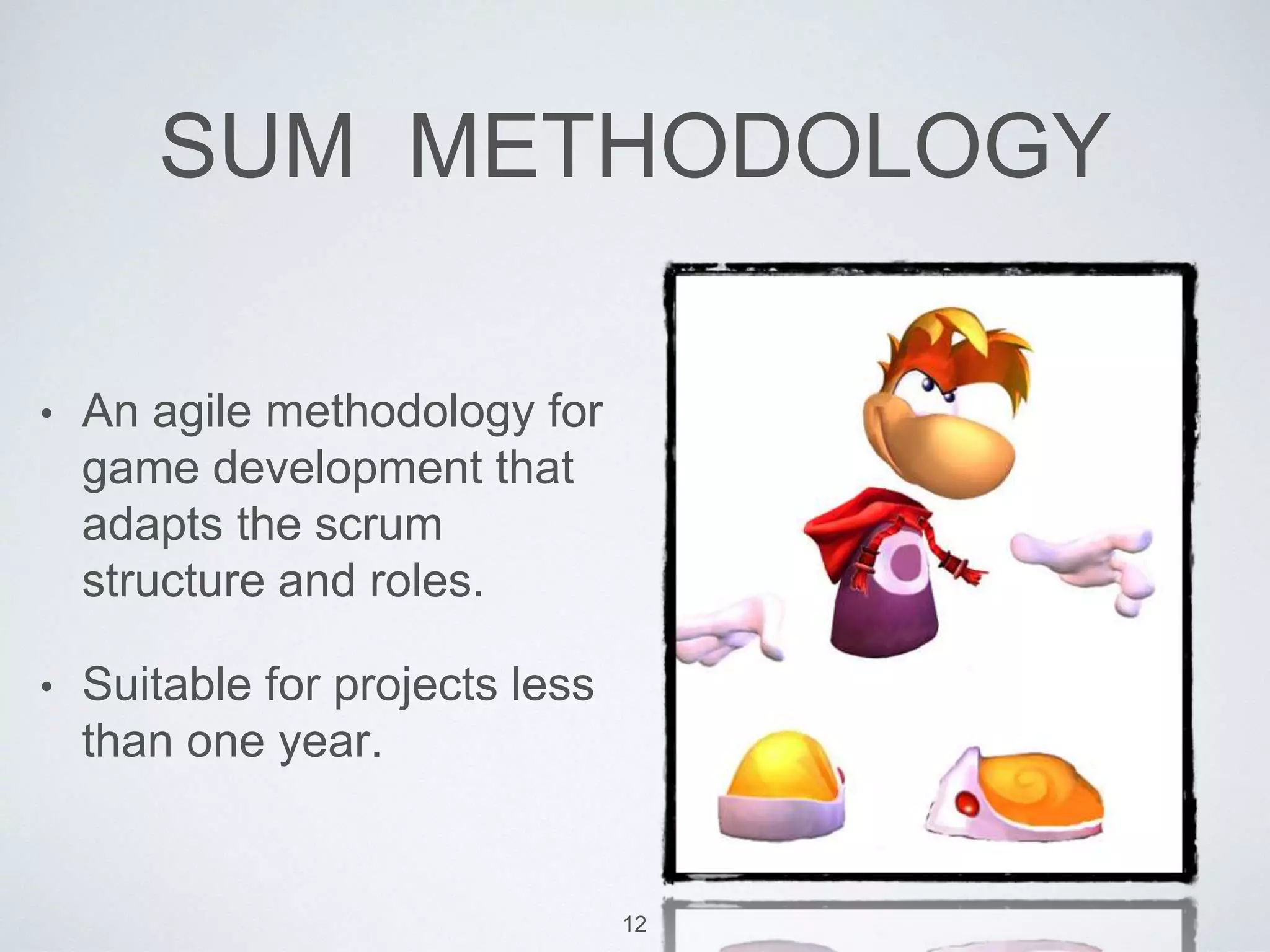 SUM METHODOLOGY

• An agile methodology for game development that adapts the scrum structure and roles.

• Suitable for projects less than one year.

12